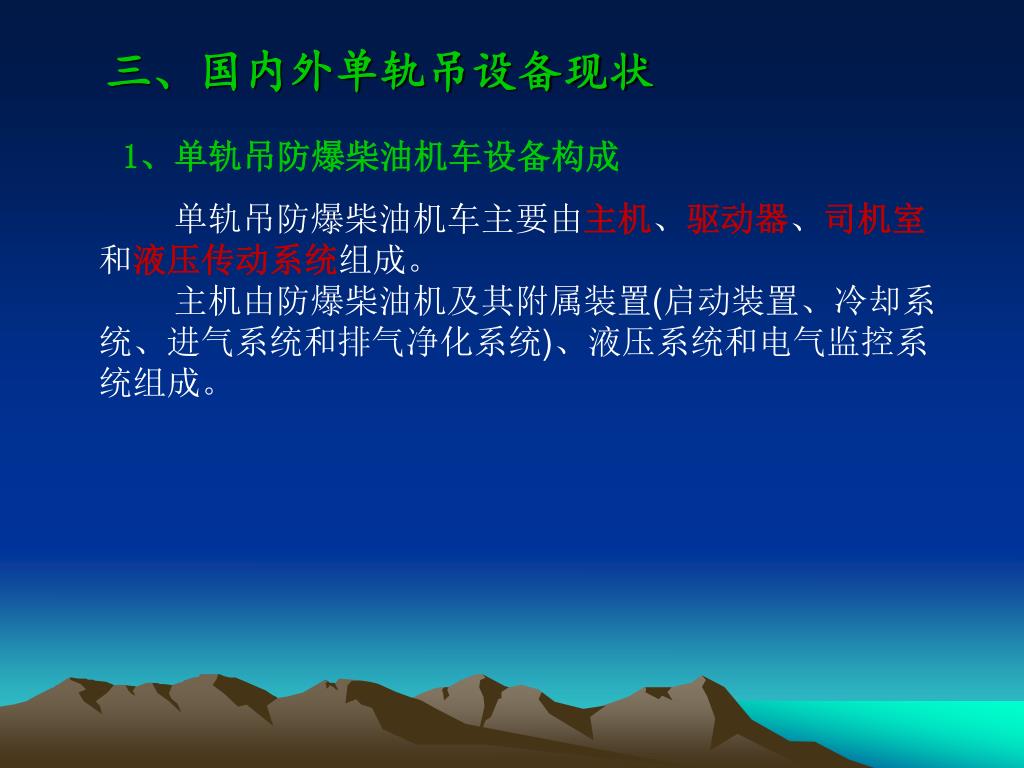 三、国内外单轨吊设备现状

1、单轨吊防爆柴油机车设备构成

单轨吊防爆柴油机车主要由主机、驱动器、司机室和液压传动系统组成。

主机由防爆柴油机及其附属装置(启动装置、冷却系统、进气系统和排气净化系统)、液压系统和电气监控系统组成。